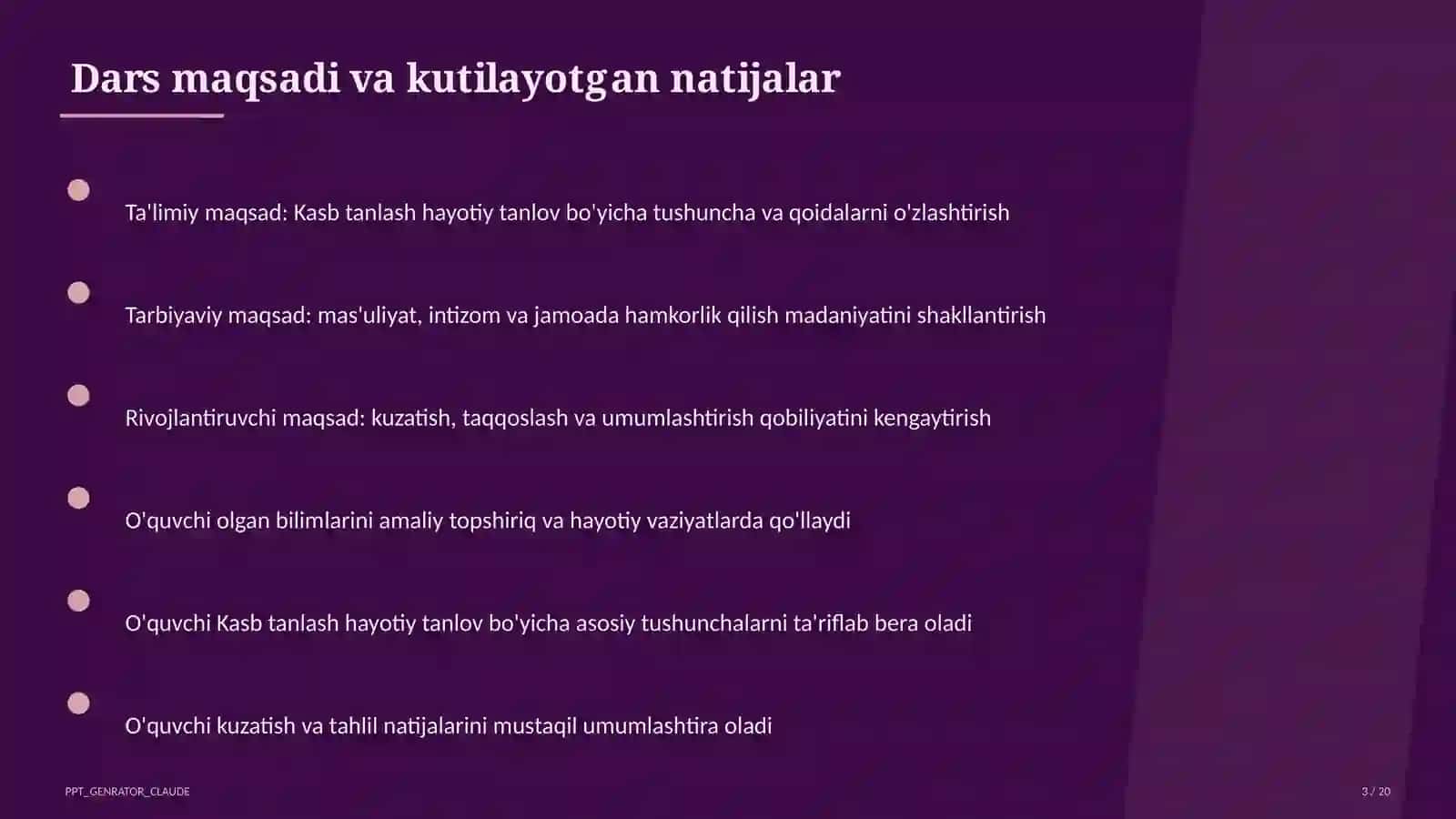 Dars maqsadi va kutilayotgan natijalar

Ta'limiy maqsad: Kasb tanlash hayotiy tanlov bo'yicha tushuncha va qoidalarni o'zlashtirish

Tarbiyaviy maqsad: mas'uliyat, intizom va jamoada hamkorlik qilish madaniyatini shakllantirish

Rivojlantiruvchi maqsad: kuzatish, taqqoslash va umumlashtirish qobiliyatini kengaytirish

O'quvchi olgan bilimlarini amaliy topshiriq va hayotiy vaziyatlarda qo'llaydi

O'quvchi Kasb tanlash hayotiy tanlov bo'yicha asosiy tushunchalarni ta'riflab bera oladi

O'quvchi kuzatish va tahlil natijalarini mustaqil umumlashtira oladi

PPT_GENRATOR_CLAUDE

3 / 20